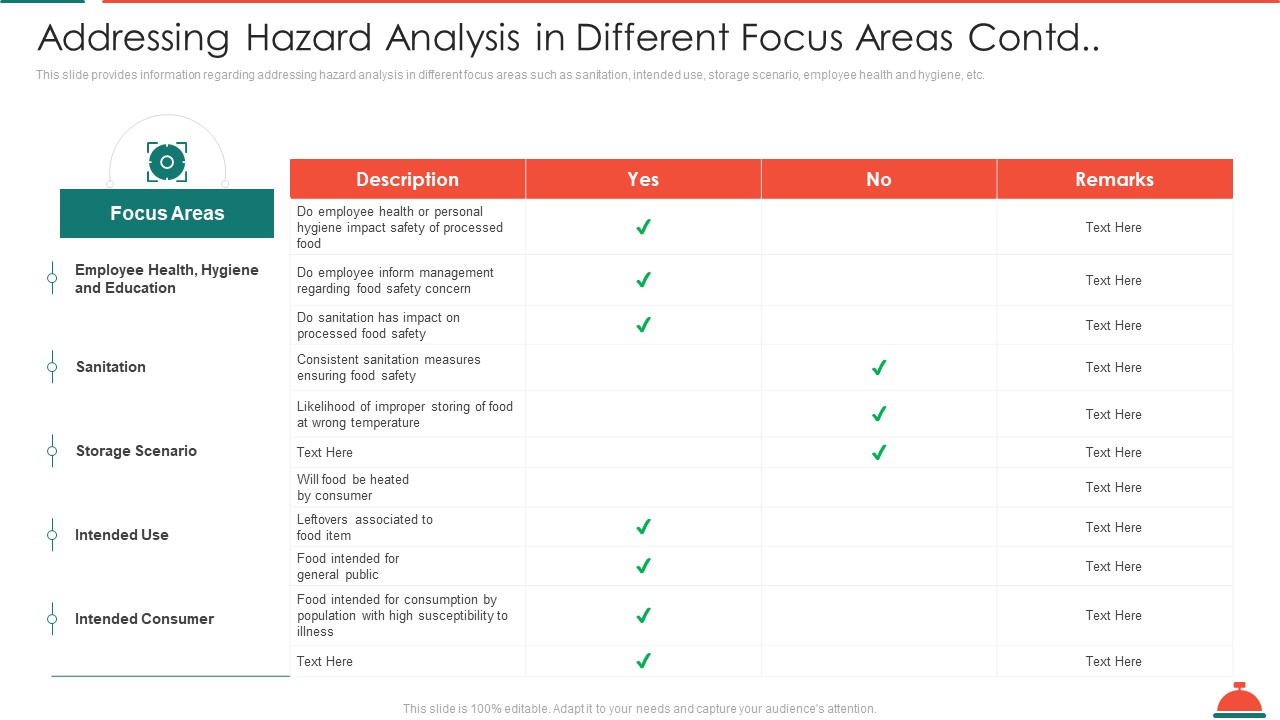 Addressing Hazard Analysis in Different Focus Areas Contd..

This slide provides information regarding addressing hazard analysis in different focus areas such as sanitation, intended use, storage scenario, employee health and hygiene, etc.

Focus Areas

Employee Health, Hygiene and Education

Sanitation

Storage Scenario

Intended Use

Intended Consumer

| Description | Yes | No | Remarks |
|---|---|---|---|
| Do employee health or personal hygiene impact safety of processed food | ✓ | | Text Here |
| Do employee inform management regarding food safety concern | ✓ | | Text Here |
| Do sanitation has impact on processed food safety | ✓ | | Text Here |
| Consistent sanitation measures ensuring food safety | | ✓ | Text Here |
| Likelihood of improper storing of food at wrong temperature | | ✓ | Text Here |
| Text Here | | ✓ | Text Here |
| Will food be heated by consumer | | | Text Here |
| Leftovers associated to food item | ✓ | | Text Here |
| Food intended for general public | ✓ | | Text Here |
| Food intended for consumption by population with high susceptibility to illness | ✓ | | Text Here |
| Text Here | ✓ | | Text Here |

This slide is 100% editable. Adapt it to your needs and capture your audience's attention.